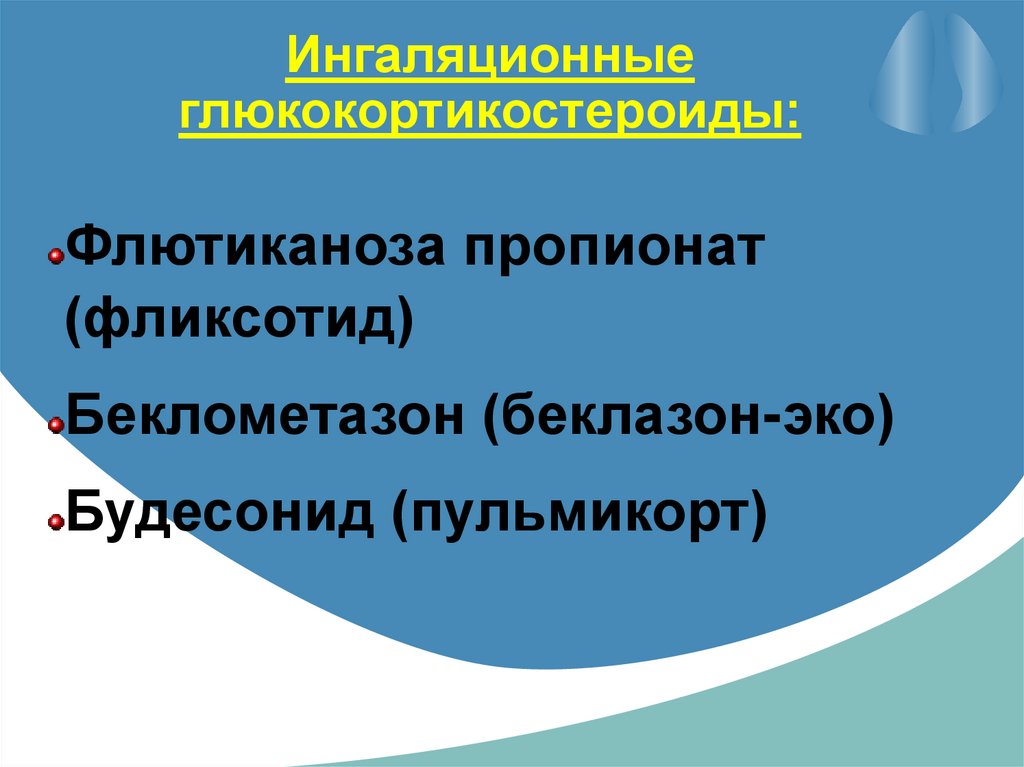 Ингаляционные глюкокортикостероиды:

Флютиканоза пропионат (фликсотид)

Беклометазон (беклазон-эко)

Будесонид (пульмикорт)